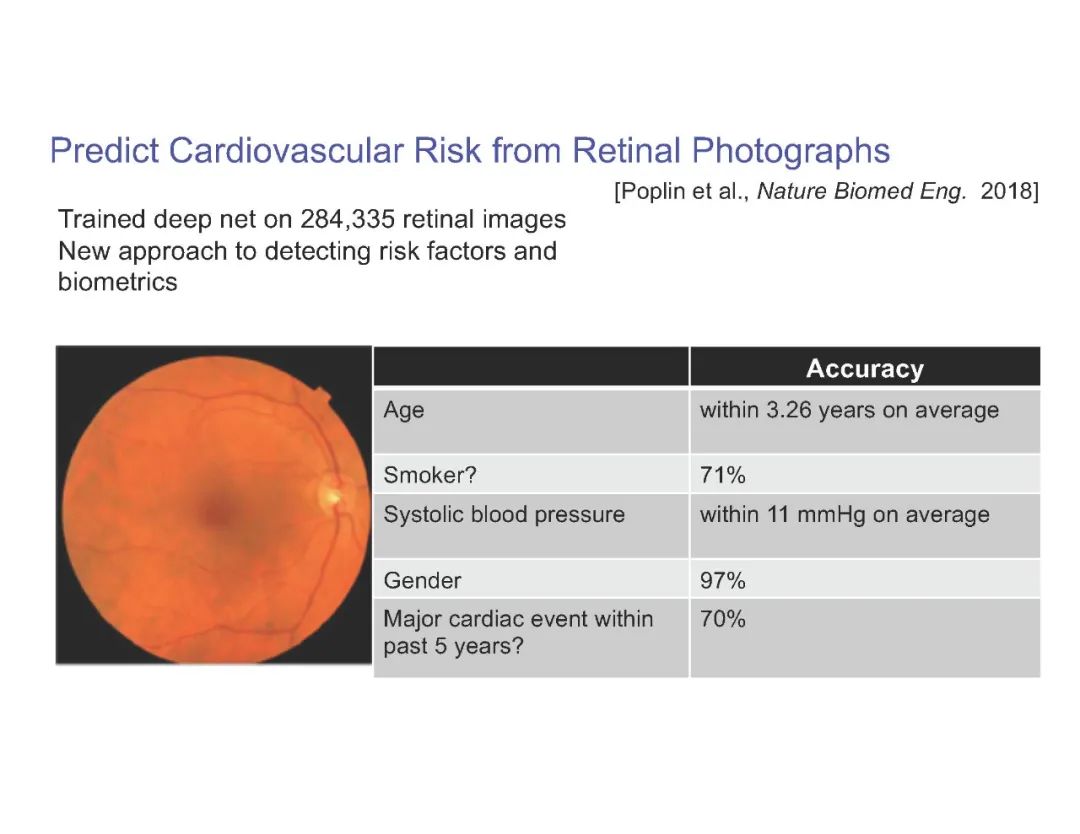 Predict Cardiovascular Risk from Retinal Photographs

[Poplin et al., Nature Biomed Eng. 2018]

Trained deep net on 284,335 retinal images
New approach to detecting risk factors and biometrics

| | Accuracy |
|---|---|
| Age | within 3.26 years on average |
| Smoker? | 71% |
| Systolic blood pressure | within 11 mmHg on average |
| Gender | 97% |
| Major cardiac event within past 5 years? | 70% |